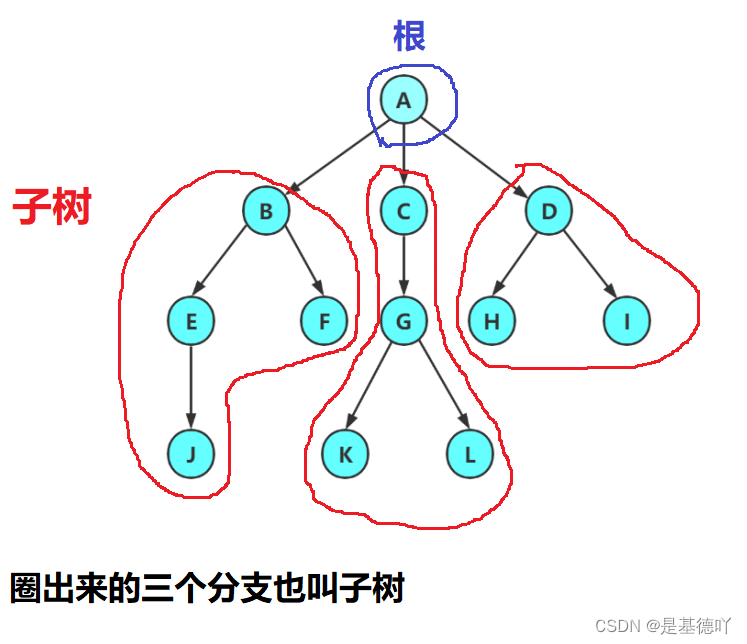 根

A

子树

B

C

D

E

F

G

H

I

J

K

L

圈出来的三个分支也叫子树

CSDN @是基德吖